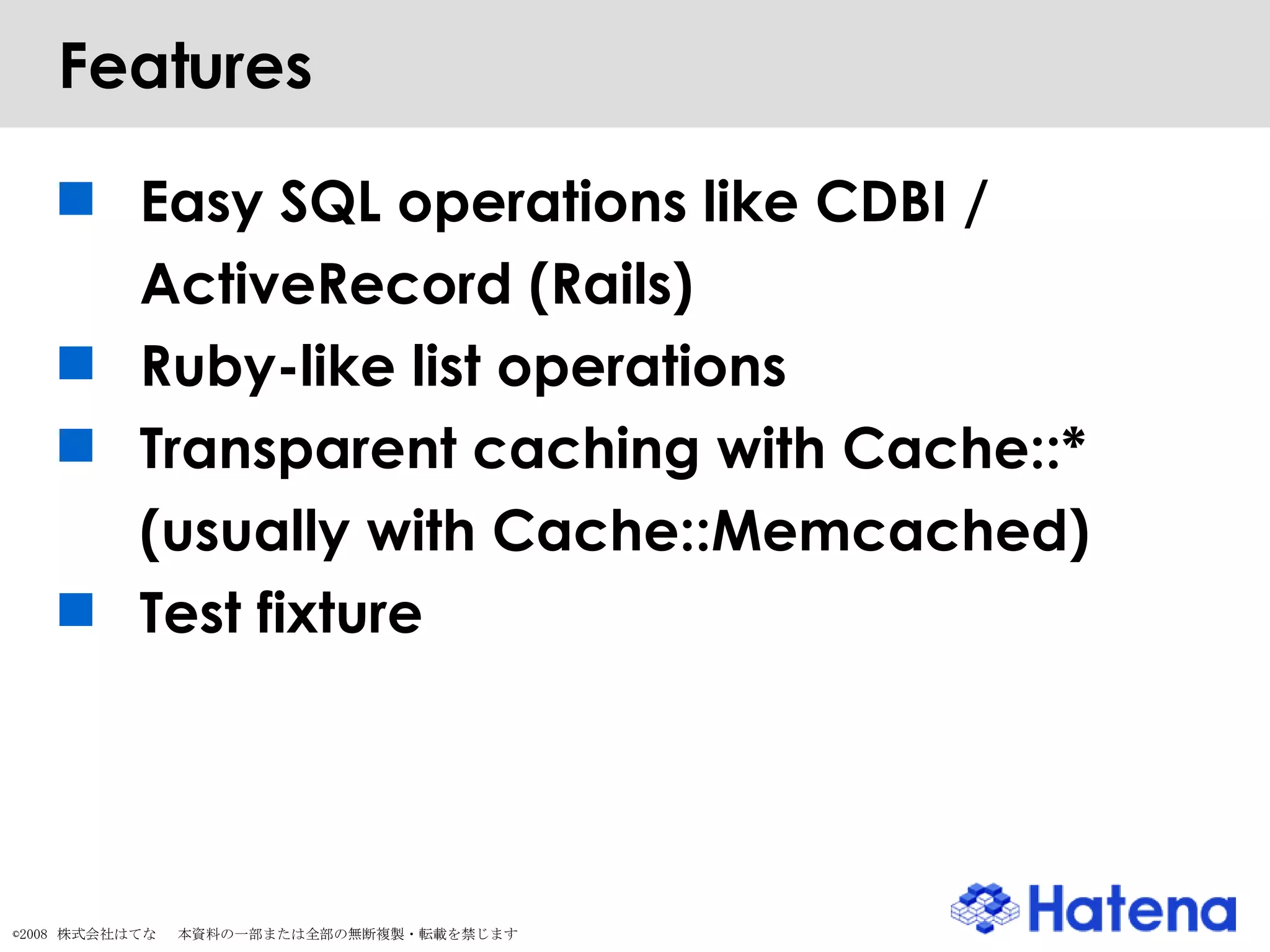 Features

- Easy SQL operations like CDBI / ActiveRecord (Rails)
- Ruby-like list operations
- Transparent caching with Cache::* (usually with Cache::Memcached)
- Test fixture

©2008 株式会社はてな　本資料の一部または全部の無断複製・転載を禁じます

Hatena